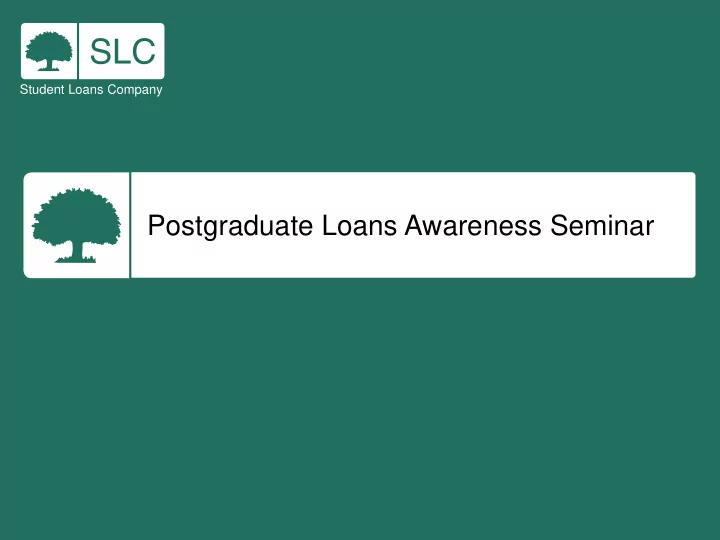 SLC
Student Loans Company

Postgraduate Loans Awareness Seminar